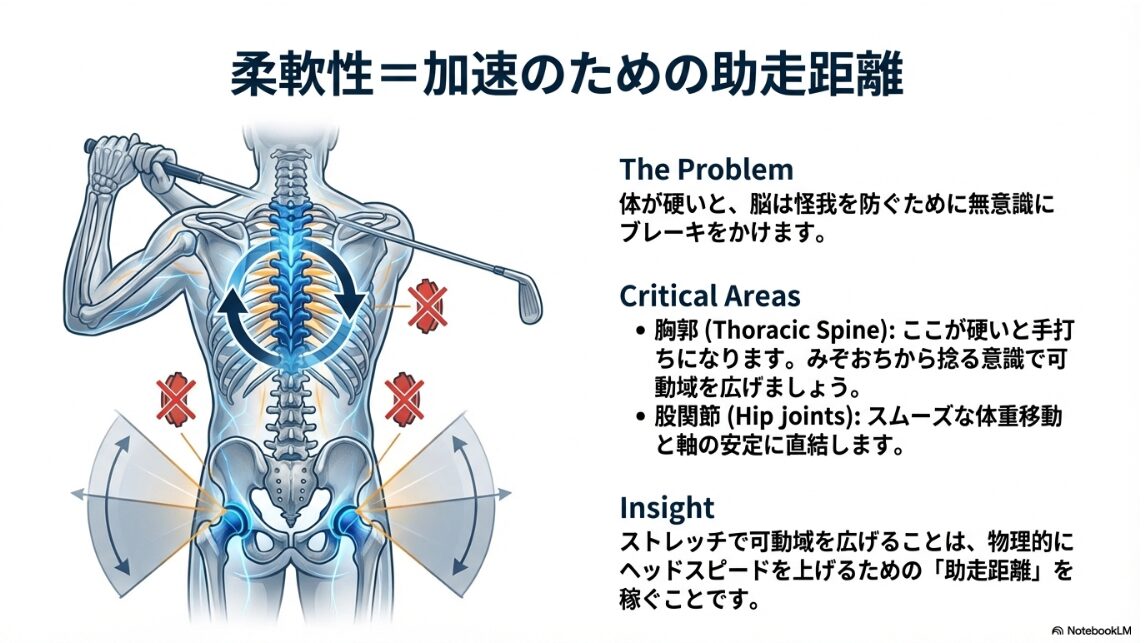 柔軟性＝加速のための助走距離

The Problem
体が硬いと、脳は怪我を防ぐために無意識にブレーキをかけます。

Critical Areas
• 胸郭 (Thoracic Spine): ここが硬いと手打ちになります。みぞおちから捻る意識で可動域を広げましょう。
• 股関節 (Hip joints): スムーズな体重移動と軸の安定に直結します。

Insight
ストレッチで可動域を広げることは、物理的にヘッドスピードを上げるための「助走距離」を稼ぐことです。

NotebookLM